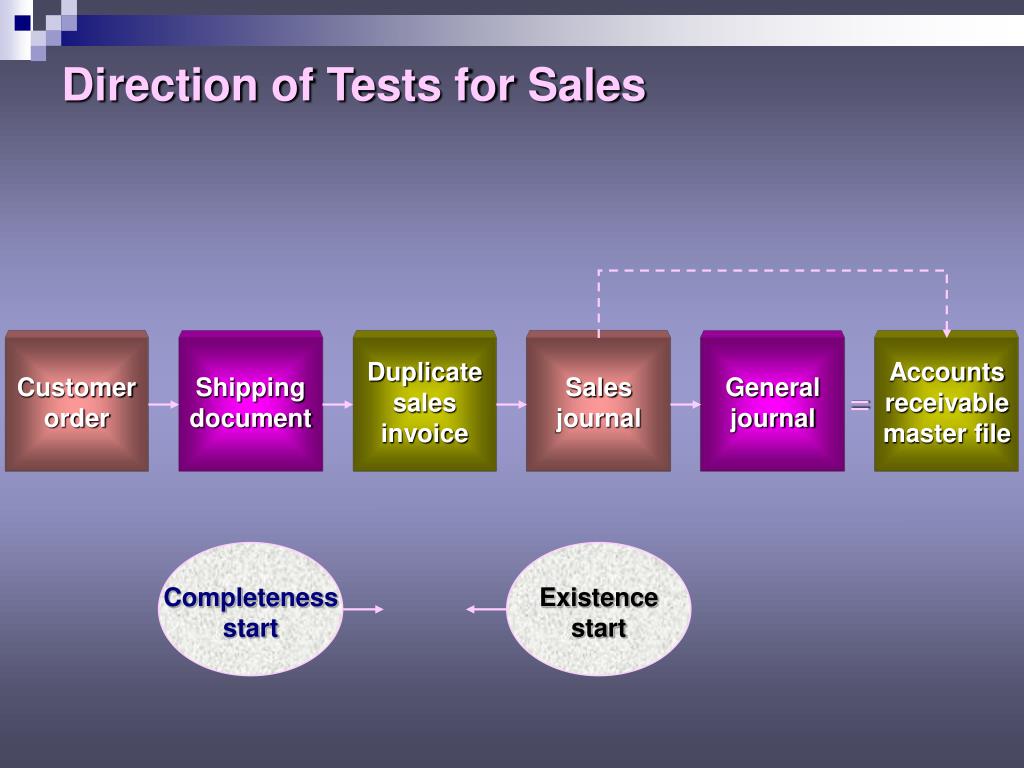 Direction of Tests for Sales

Customer order

Shipping document

Duplicate sales invoice

Sales journal

General journal

=

Accounts receivable master file

Completeness start

Existence start